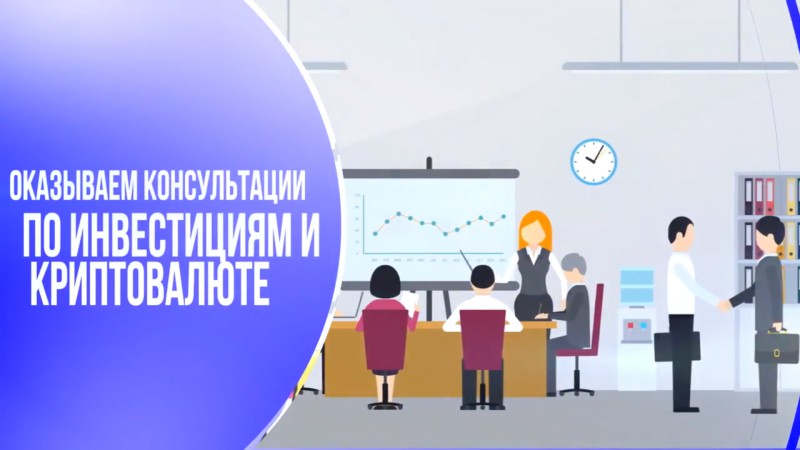 ОКАЗЫВАЕМ КОНСУЛЬТАЦИИ ПО ИНВЕСТИЦИЯМ И КРИПТОВАЛЮТЕ